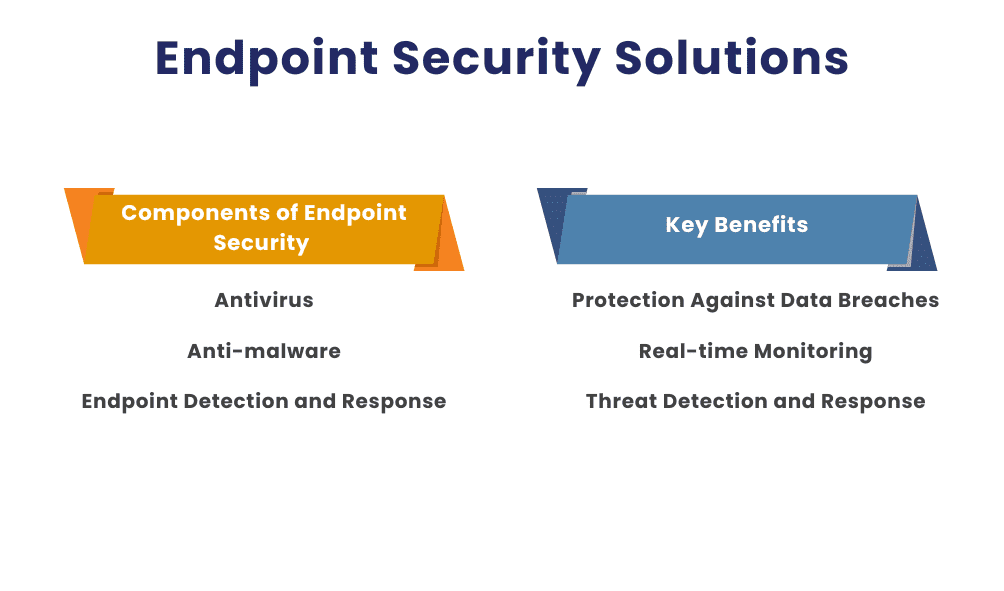 Endpoint Security Solutions

Components of Endpoint Security

Antivirus

Anti-malware

Endpoint Detection and Response

Key Benefits

Protection Against Data Breaches

Real-time Monitoring

Threat Detection and Response